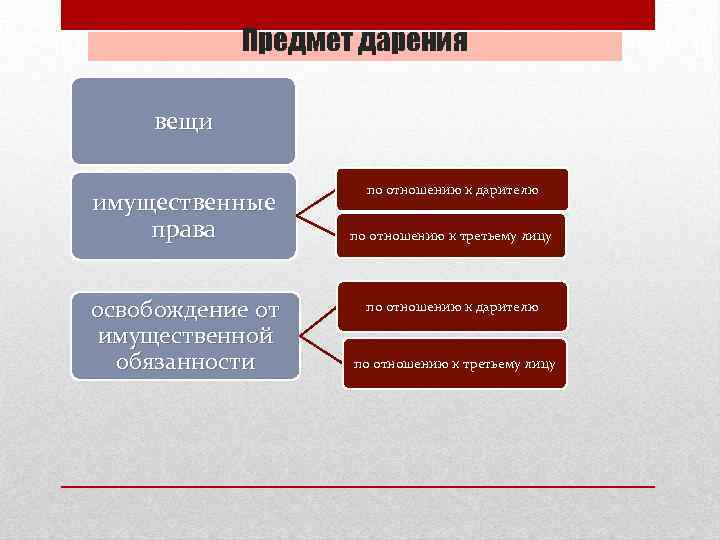 Предмет дарения

вещи

имущественные права

по отношению к дарителю

по отношению к третьему лицу

освобождение от имущественной обязанности

по отношению к дарителю

по отношению к третьему лицу